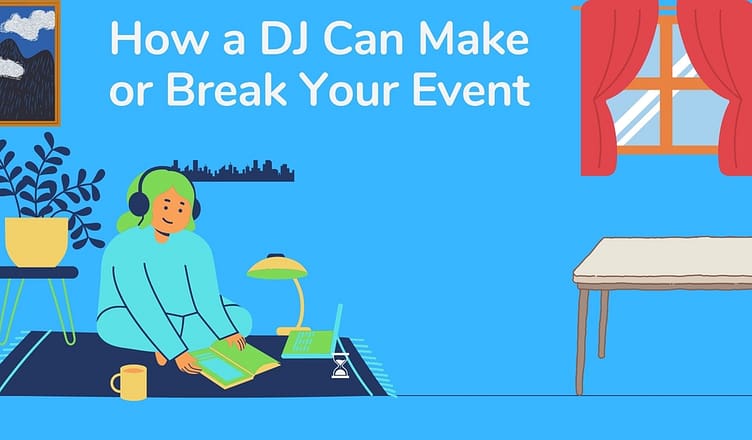 How a DJ Can Make or Break Your Event